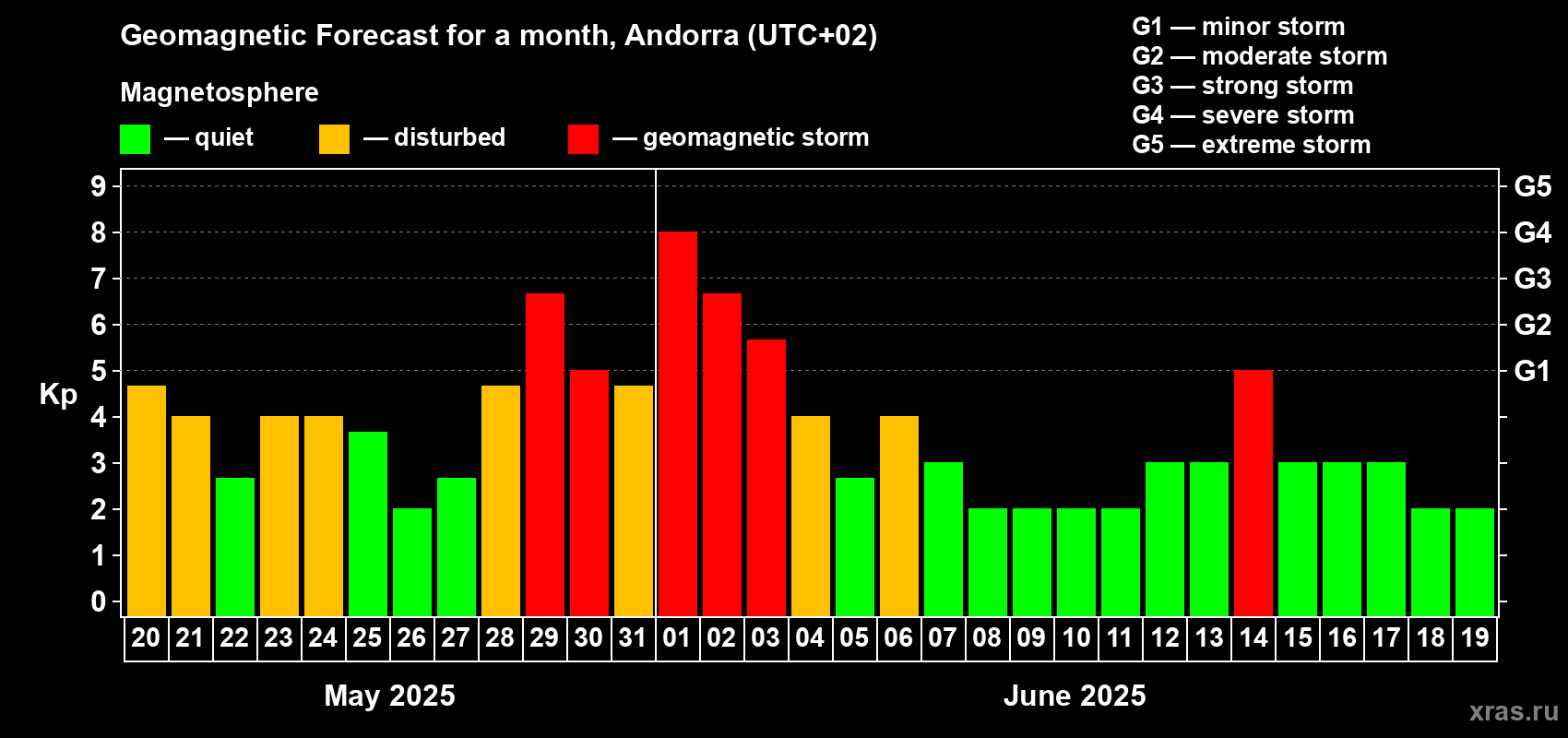 Geomagnetic Forecast for a month, Andorra (UTC+02)

Magnetosphere

— quiet — disturbed — geomagnetic storm

G1 — minor storm
G2 — moderate storm
G3 — strong storm
G4 — severe storm
G5 — extreme storm

Kp

9
8
7
6
5
4
3
2
1
0

G5
G4
G3
G2
G1

20 21 22 23 24 25 26 27 28 29 30 31 01 02 03 04 05 06 07 08 09 10 11 12 13 14 15 16 17 18 19

May 2025

June 2025

xras.ru